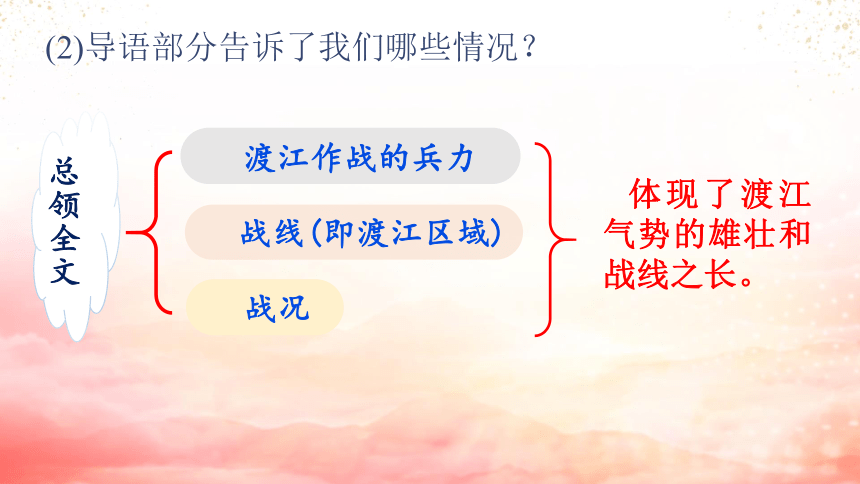 (2)导语部分告诉了我们哪些情况？

总领全文

渡江作战的兵力

战线(即渡江区域)

战况

体现了渡江气势的雄壮和战线之长。